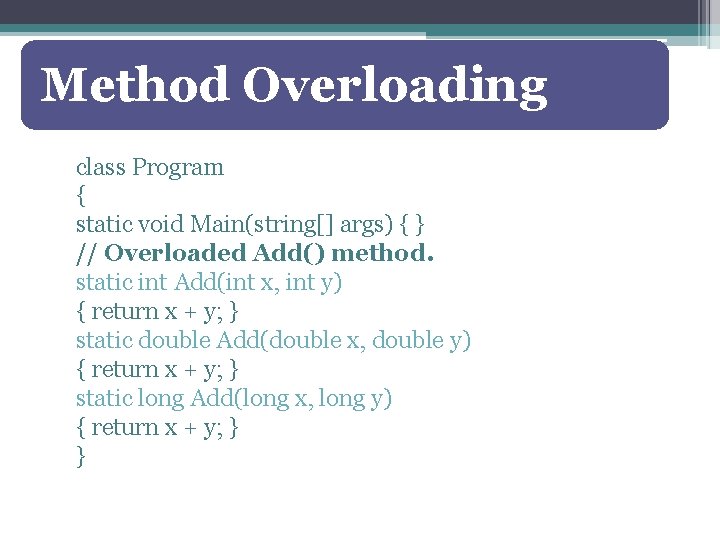 Method Overloading

class Program
{
static void Main(string[] args) { }
// Overloaded Add() method.
static int Add(int x, int y)
{ return x + y; }
static double Add(double x, double y)
{ return x + y; }
static long Add(long x, long y)
{ return x + y; }
}